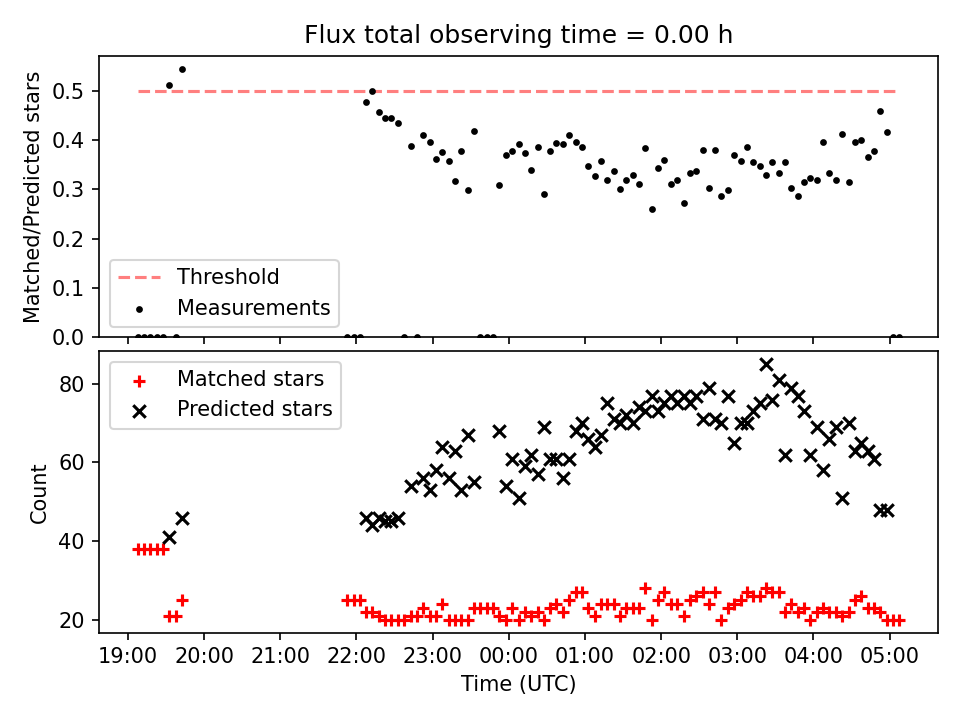 Flux total observing time = 0.00 h

Matched/Predicted stars

0.5
0.4
0.3
0.2
0.1
0.0

Threshold
Measurements

Matched stars
Predicted stars

Count

80
60
40
20

19:00 20:00 21:00 22:00 23:00 00:00 01:00 02:00 03:00 04:00 05:00

Time (UTC)